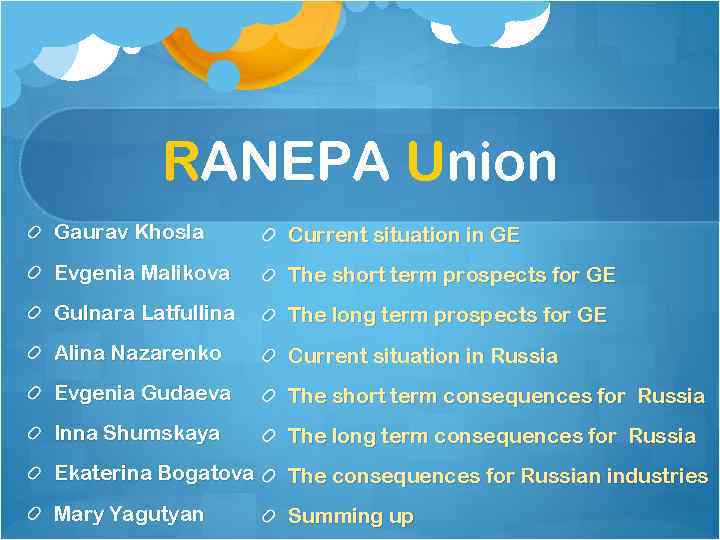 RANEPA Union

Gaurav Khosla
Evgenia Malikova
Gulnara Latfullina
Alina Nazarenko
Evgenia Gudaeva
Inna Shumskaya
Ekaterina Bogatova
Mary Yagutyan

Current situation in GE
The short term prospects for GE
The long term prospects for GE
Current situation in Russia
The short term consequences for Russia
The long term consequences for Russia
The consequences for Russian industries
Summing up